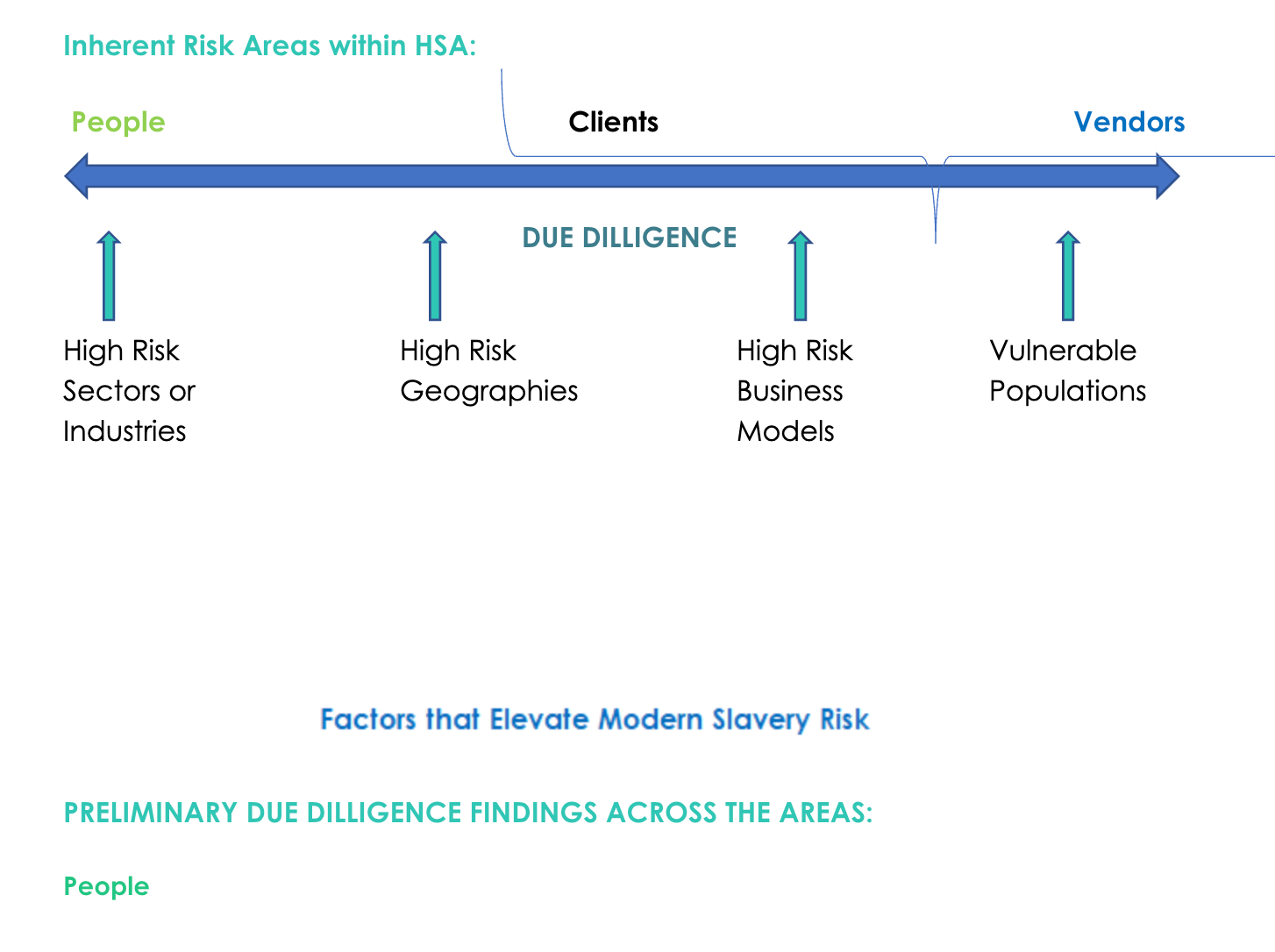 Inherent Risk Areas within HSA:

People

Clients

Vendors

DUE DILLIGENCE

High Risk Sectors or Industries

High Risk Geographies

High Risk Business Models

Vulnerable Populations

Factors that Elevate Modern Slavery Risk

PRELIMINARY DUE DILLIGENCE FINDINGS ACROSS THE AREAS:

People